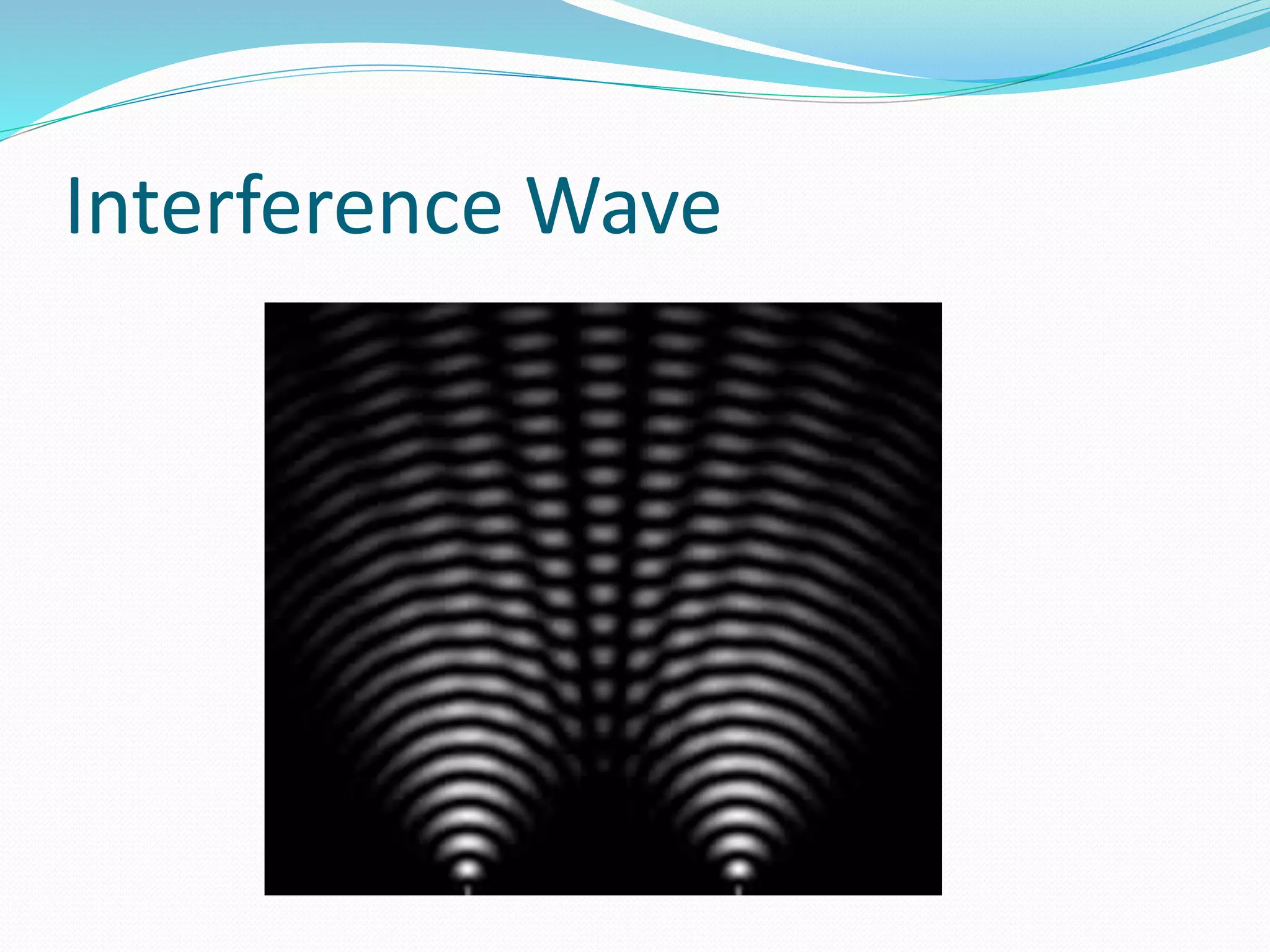 Interference Wave